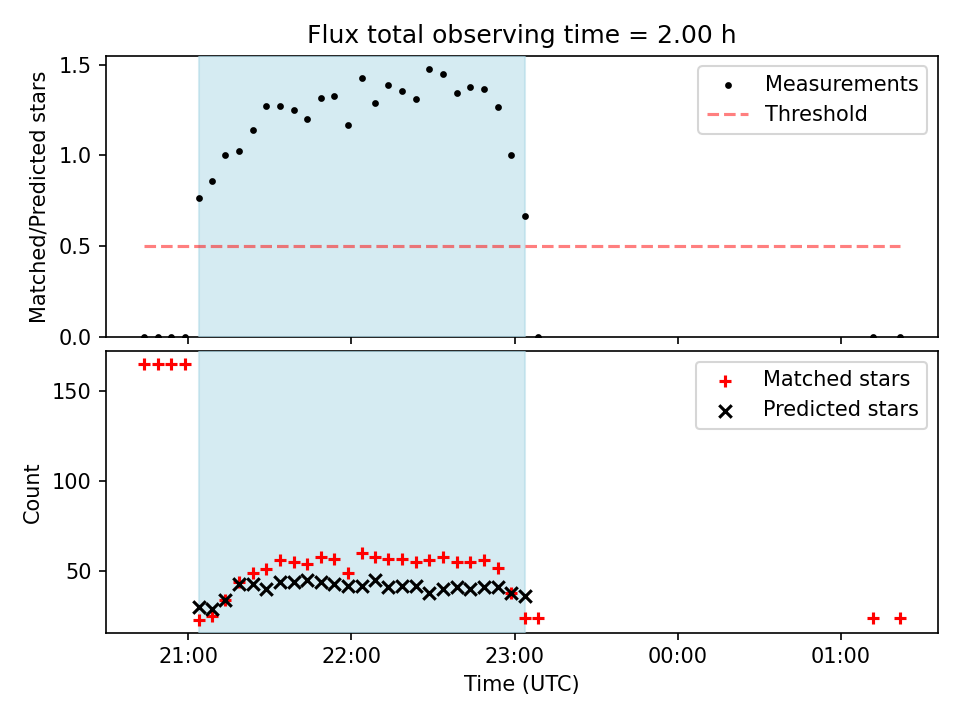 Flux total observing time = 2.00 h

Matched/Predicted stars

1.5
1.0
0.5
0.0

Measurements
Threshold

Count

150
100
50

Matched stars
Predicted stars

21:00
22:00
23:00
00:00
01:00

Time (UTC)